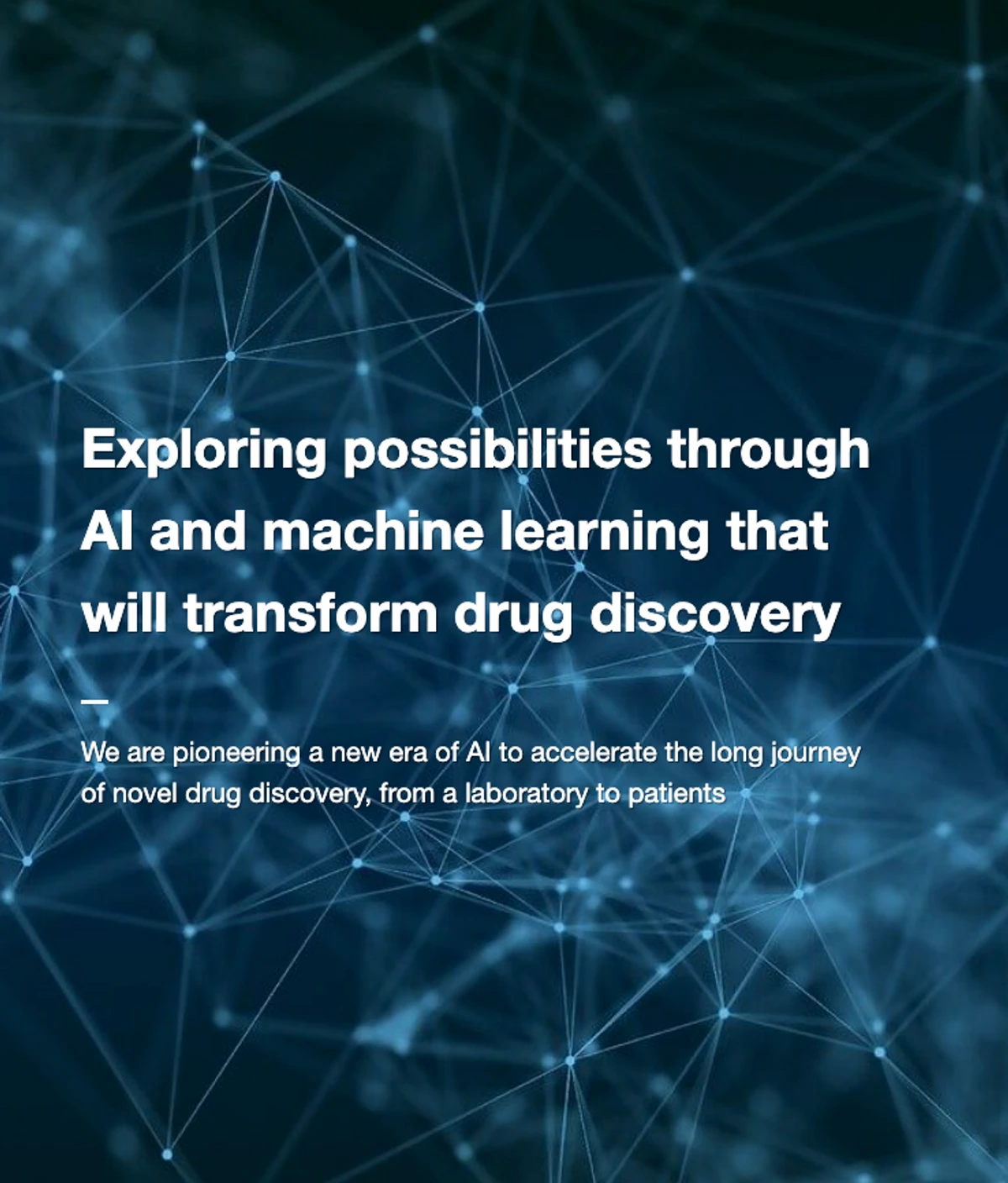 Exploring possibilities through AI and machine learning that will transform drug discovery

—

We are pioneering a new era of AI to accelerate the long journey of novel drug discovery, from a laboratory to patients